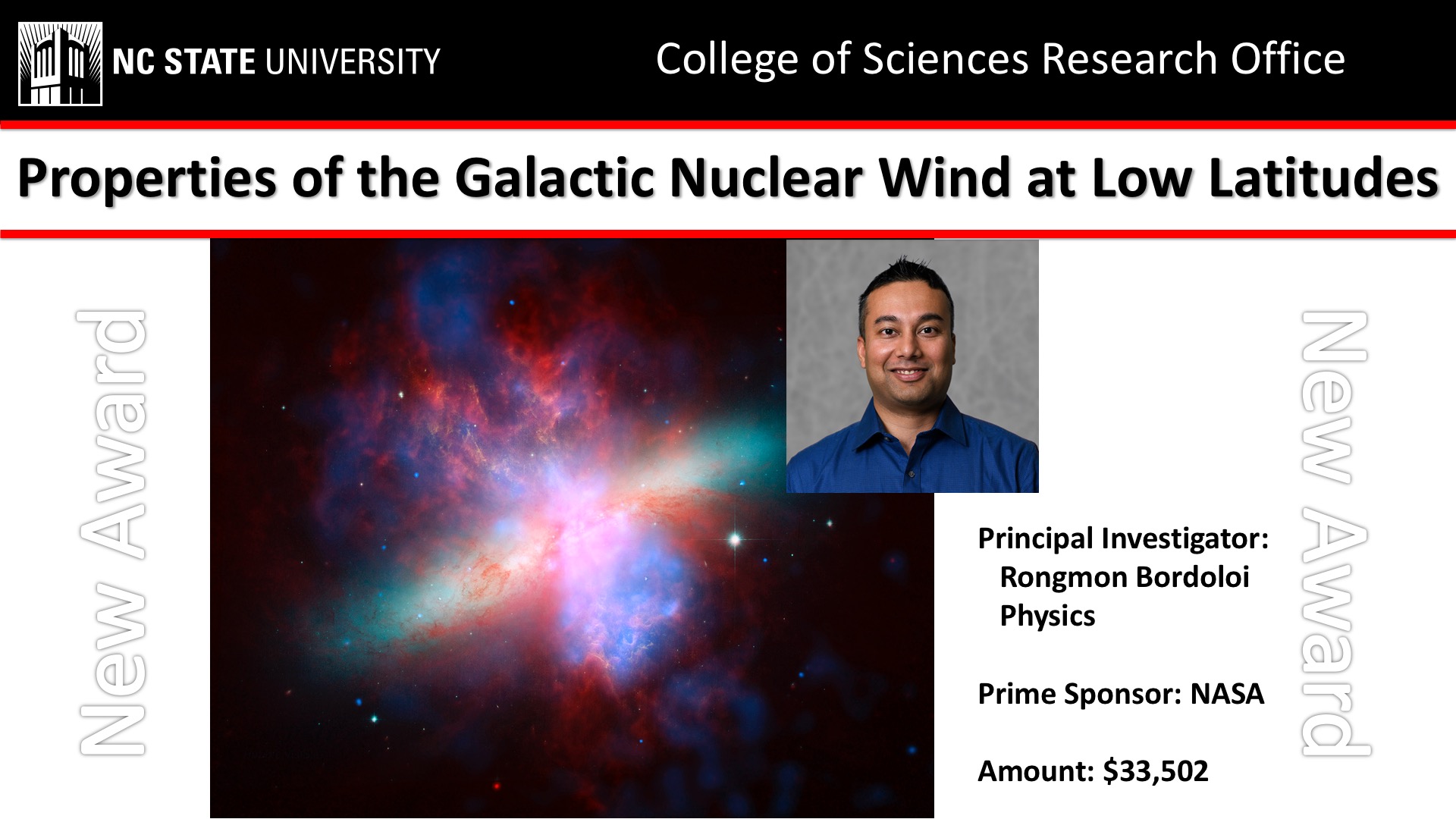 NC STATE UNIVERSITY

College of Sciences Research Office

Properties of the Galactic Nuclear Wind at Low Latitudes

New Award

Principal Investigator:
Rongmon Bordoloi
Physics

Prime Sponsor: NASA

Amount: $33,502

New Award